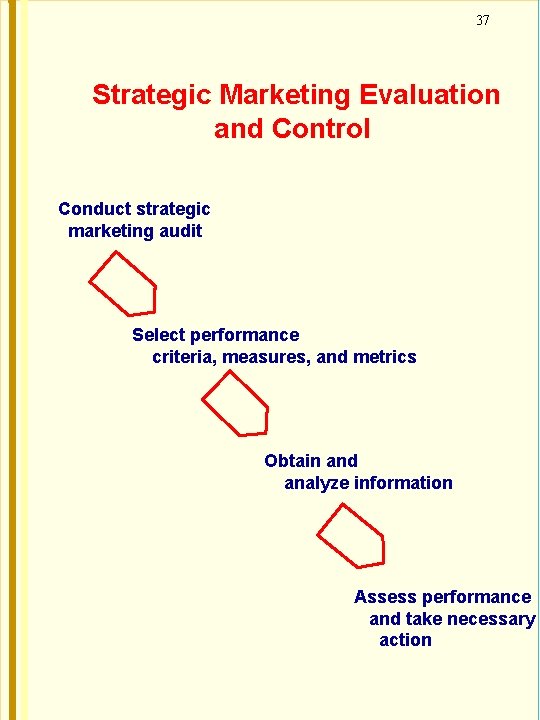 37

Strategic Marketing Evaluation and Control

Conduct strategic marketing audit

Select performance criteria, measures, and metrics

Obtain and analyze information

Assess performance and take necessary action